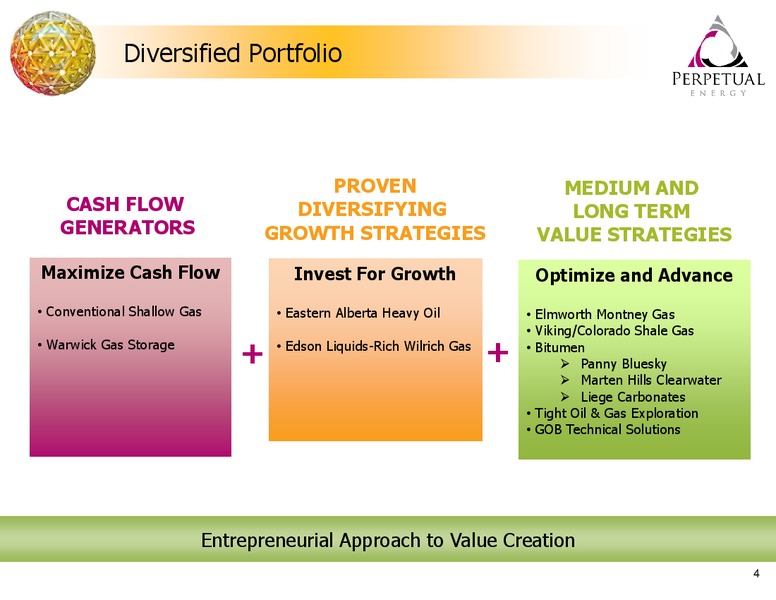 Diversified Portfolio

PERPETUAL
ENERGY

CASH FLOW GENERATORS

Maximize Cash Flow

• Conventional Shallow Gas

• Warwick Gas Storage

+

PROVEN DIVERSIFYING GROWTH STRATEGIES

Invest For Growth

• Eastern Alberta Heavy Oil

• Edson Liquids-Rich Wilrich Gas

+

MEDIUM AND LONG TERM VALUE STRATEGIES

Optimize and Advance

• Elmworth Montney Gas
• Viking/Colorado Shale Gas
• Bitumen
➢ Panny Bluesky
➢ Marten Hills Clearwater
➢ Liege Carbonates
• Tight Oil & Gas Exploration
• GOB Technical Solutions

Entrepreneurial Approach to Value Creation

4